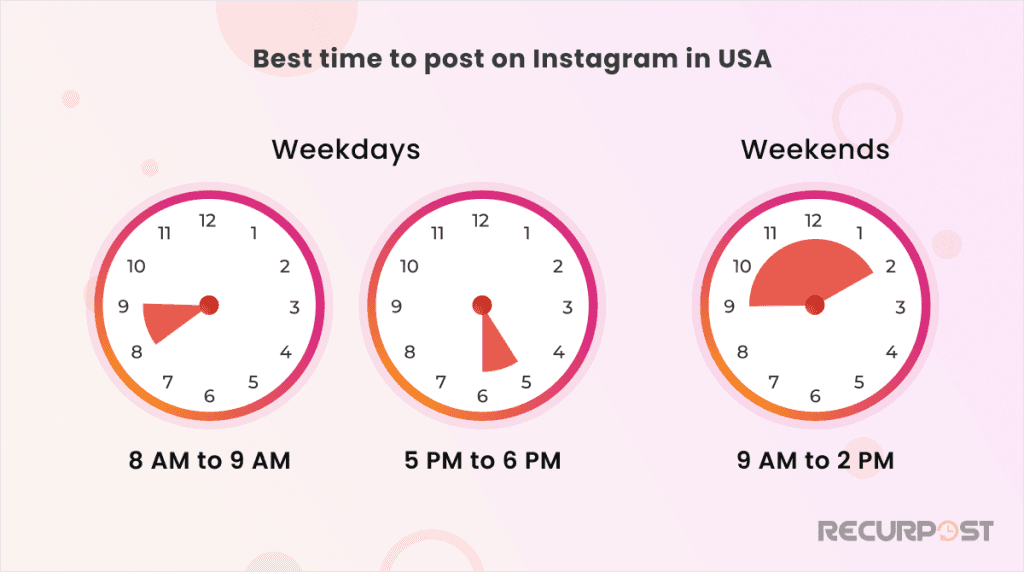 Best time to post on Instagram in USA

Weekdays

12 1 2 3 4 5 6 7 8 9 10 11

8 AM to 9 AM

12 1 2 3 4 5 6 7 8 9 10 11

5 PM to 6 PM

Weekends

12 1 2 3 4 5 6 7 8 9 10 11

9 AM to 2 PM

RECURPOST